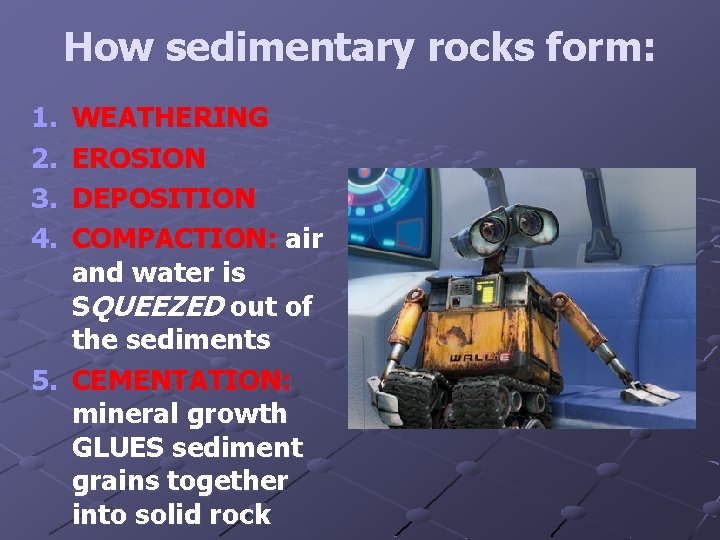 How sedimentary rocks form:

1. WEATHERING
2. EROSION
3. DEPOSITION
4. COMPACTION: air and water is SQUEEZED out of the sediments
5. CEMENTATION: mineral growth GLUES sediment grains together into solid rock

WALL·E